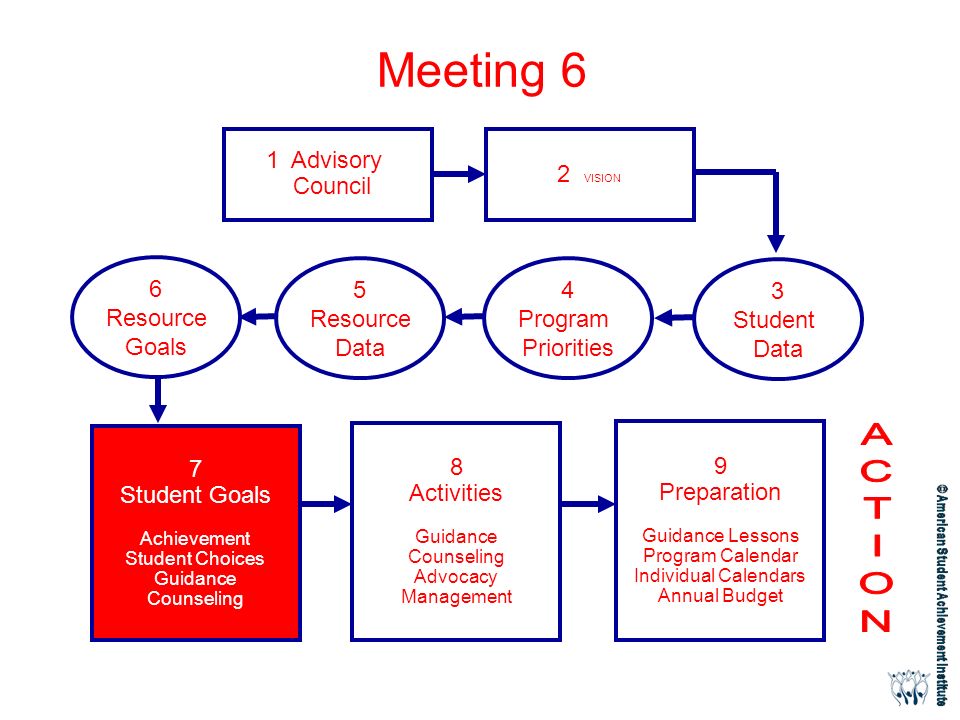 Meeting 6

1 Advisory Council

2 VISION

3 Student Data

4 Program Priorities

5 Resource Data

6 Resource Goals

7 Student Goals

Achievement
Student Choices
Guidance
Counseling

8 Activities

Guidance
Counseling
Advocacy
Management

9 Preparation

Guidance Lessons
Program Calendar
Individual Calendars
Annual Budget

ACTION

©AmericanStudentAchievementInstitute